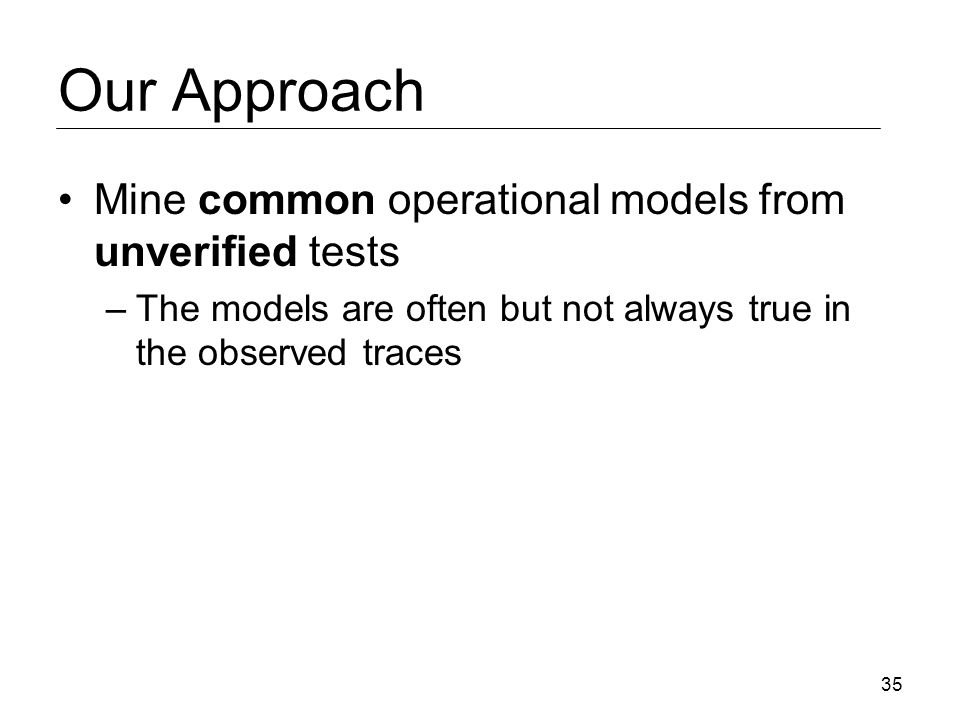 Our Approach

• Mine common operational models from unverified tests

– The models are often but not always true in the observed traces

35